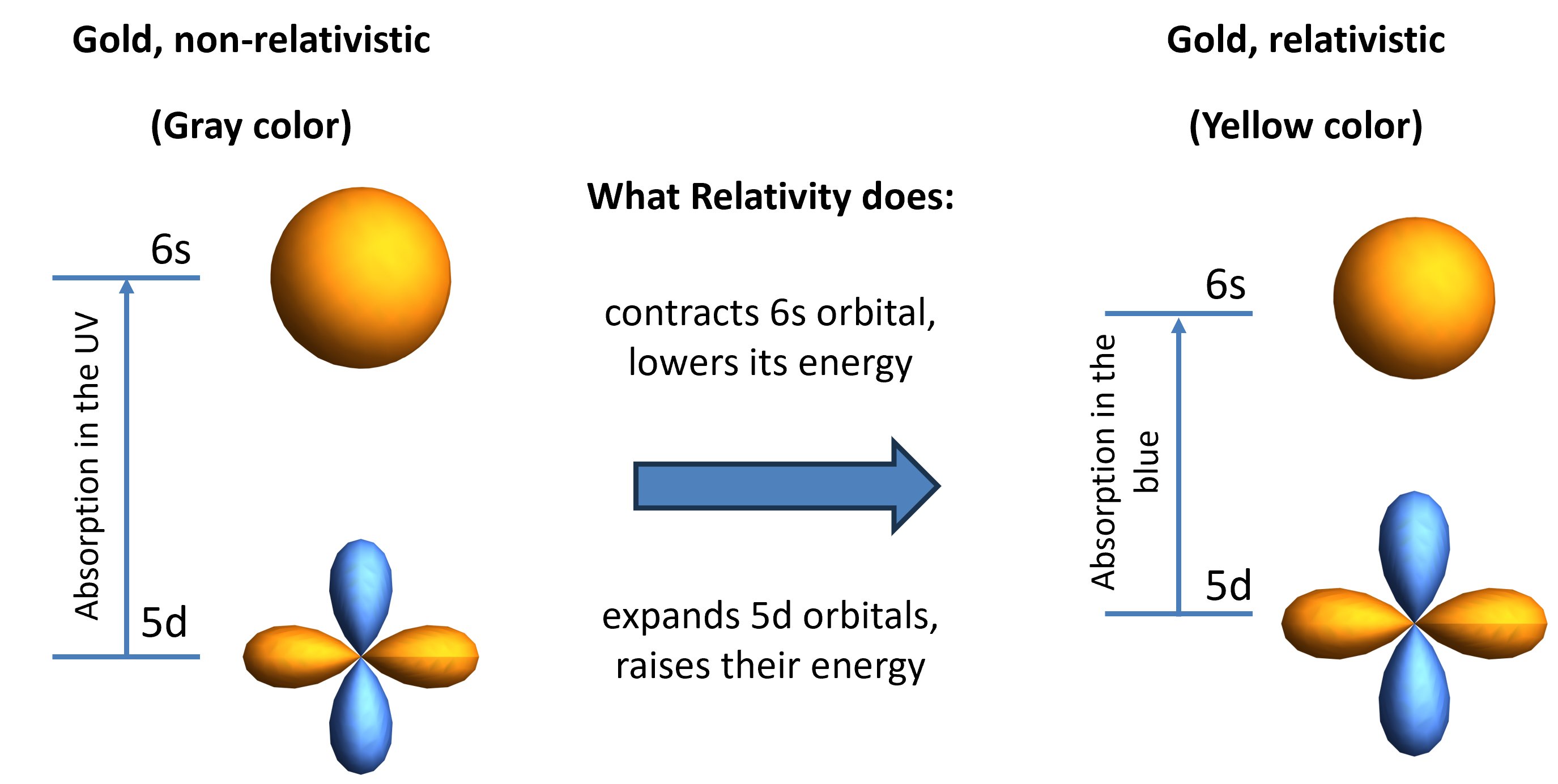 Gold, non-relativistic

(Gray color)

6s

Absorption in the UV

5d

What Relativity does:

contracts 6s orbital, lowers its energy

expands 5d orbitals, raises their energy

Gold, relativistic

(Yellow color)

6s

Absorption in the blue

5d